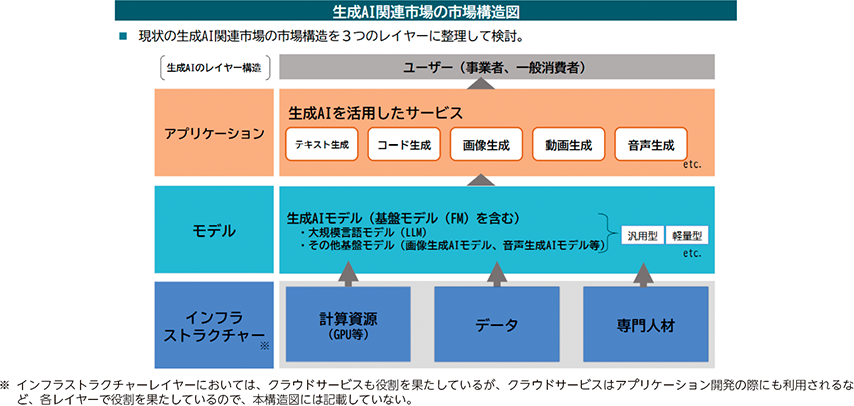 生成AI関連市場の市場構造図

■ 現状の生成AI関連市場の市場構造を３つのレイヤーに整理して検討。

生成AIのレイヤー構造

ユーザー（事業者、一般消費者）

アプリケーション

生成AIを活用したサービス

テキスト生成

コード生成

画像生成

動画生成

音声生成

etc.

モデル

生成AIモデル（基盤モデル（FM）を含む）
・大規模言語モデル（LLM）
・その他基盤モデル（画像生成AIモデル、音声生成AIモデル等）

汎用型

軽量型

etc.

インフラストラクチャー※

計算資源（GPU等）

データ

専門人材

※ インフラストラクチャーレイヤーにおいては、クラウドサービスも役割を果たしているが、クラウドサービスはアプリケーション開発の際にも利用されるなど、各レイヤーで役割を果たしているので、本構造図には記載していない。